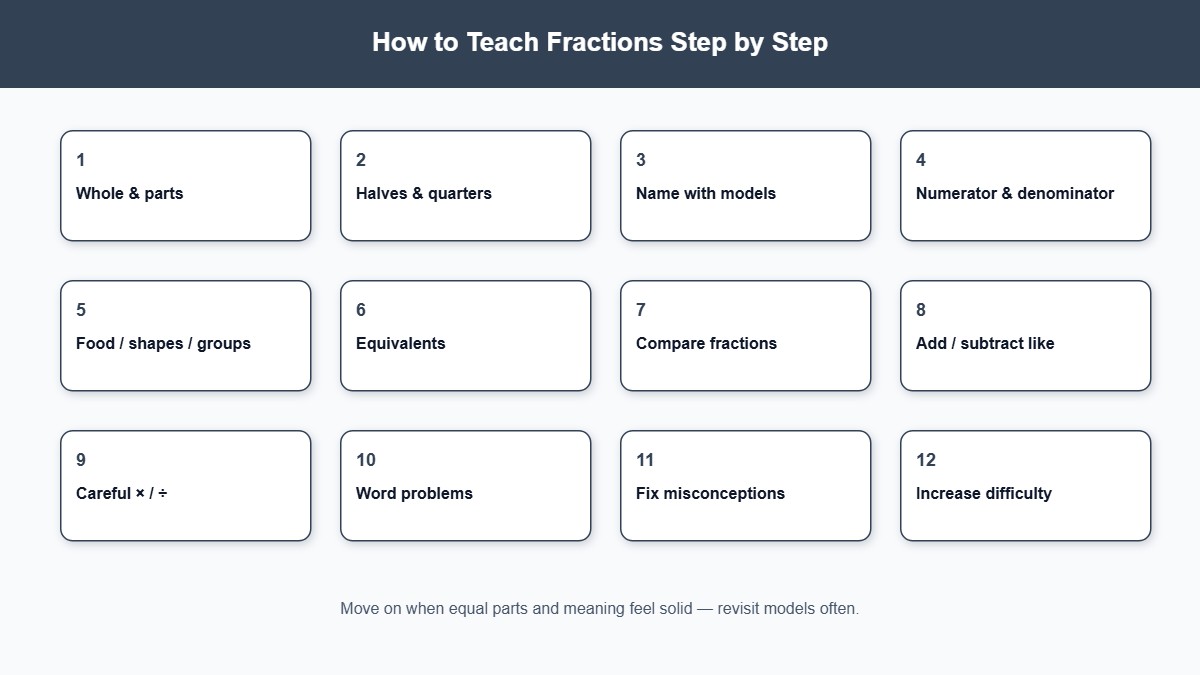 How to Teach Fractions Step by Step

1
Whole & parts

2
Halves & quarters

3
Name with models

4
Numerator & denominator

5
Food / shapes / groups

6
Equivalents

7
Compare fractions

8
Add / subtract like

9
Careful × / ÷

10
Word problems

11
Fix misconceptions

12
Increase difficulty

Move on when equal parts and meaning feel solid — revisit models often.